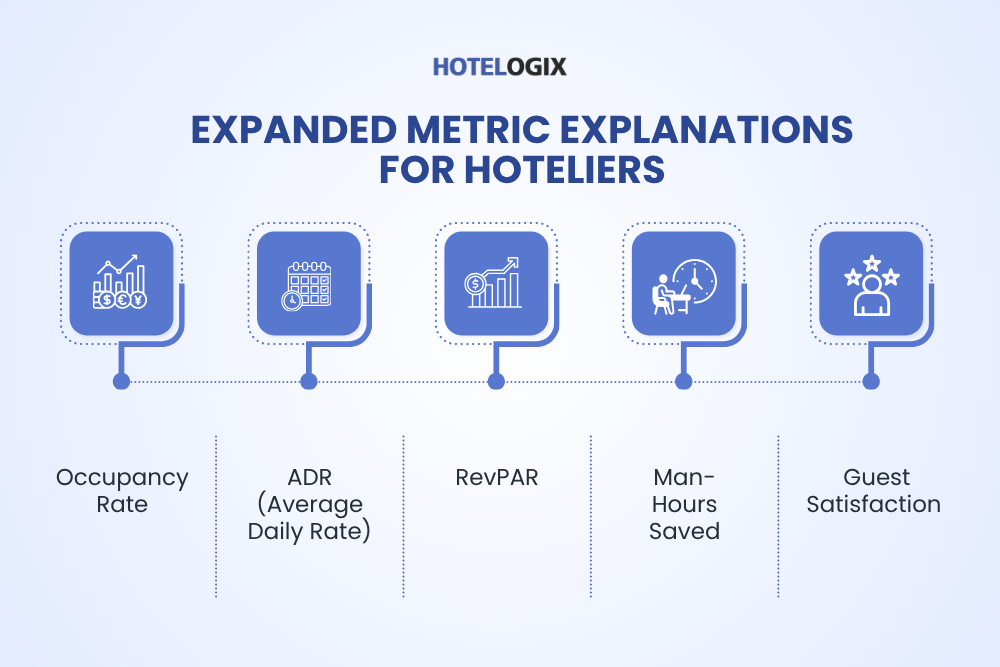 HOTELOGIX

EXPANDED METRIC EXPLANATIONS FOR HOTELIERS

Occupancy Rate

ADR (Average Daily Rate)

RevPAR

Man-Hours Saved

Guest Satisfaction